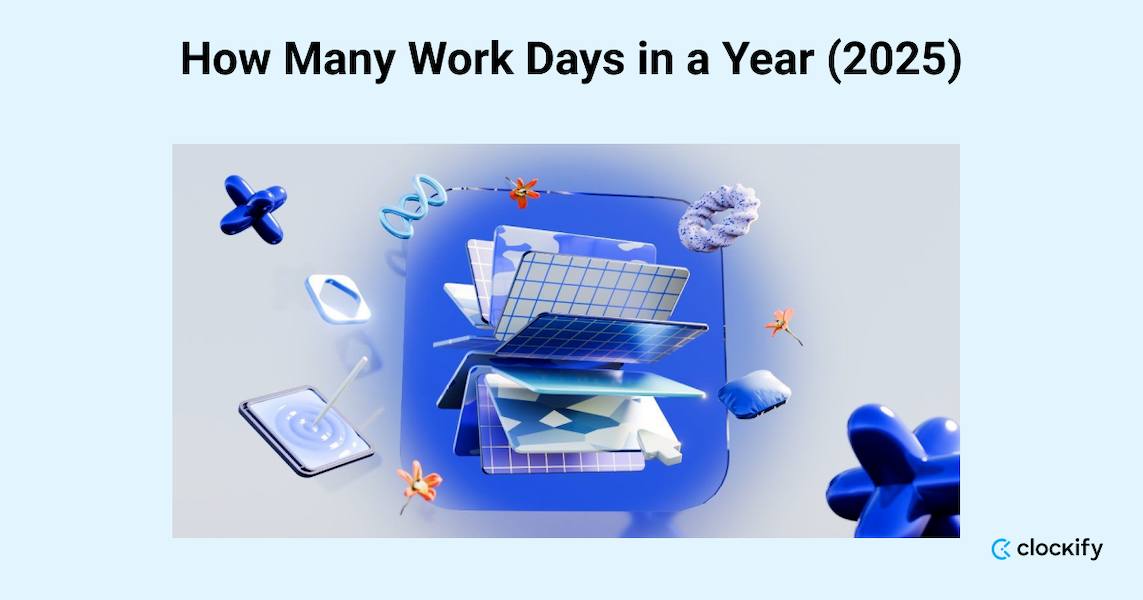 How Many Work Days in a Year (2025)

clockify